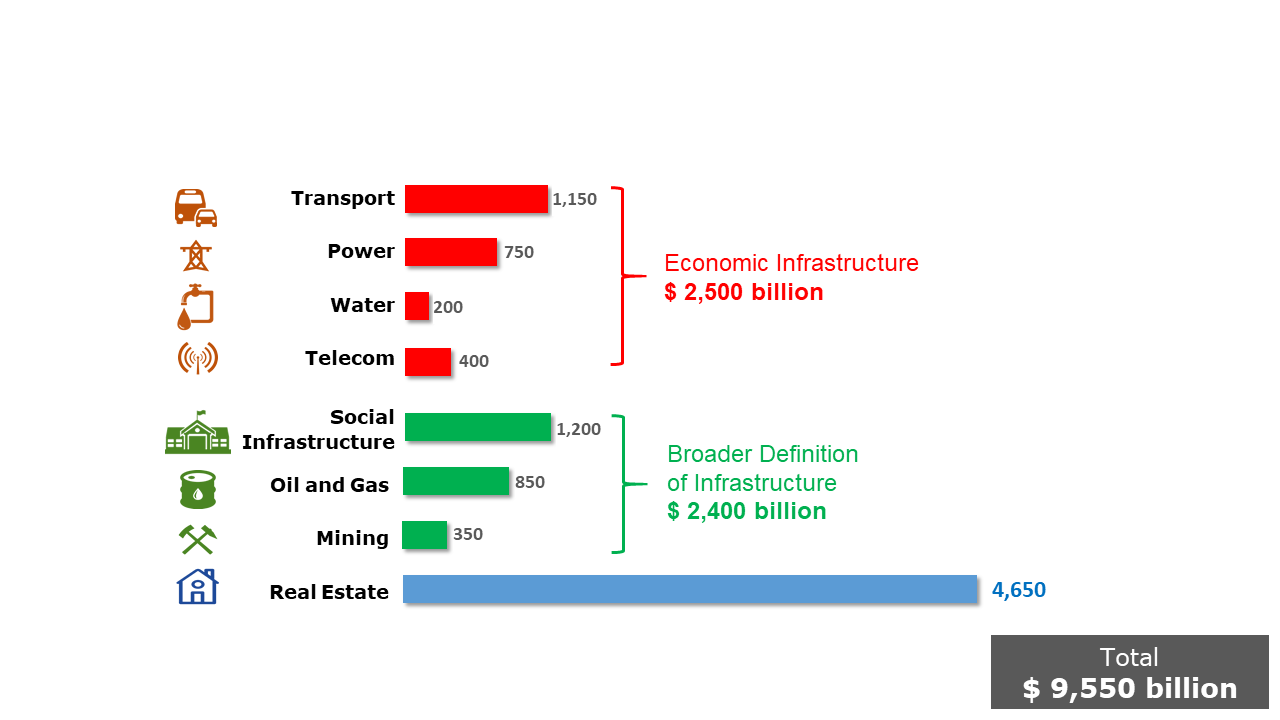 Transport 1,150
Power 750
Water 200
Telecom 400

Economic Infrastructure
$ 2,500 billion

Social Infrastructure 1,200
Oil and Gas 850
Mining 350

Broader Definition of Infrastructure
$ 2,400 billion

Real Estate 4,650

Total
$ 9,550 billion